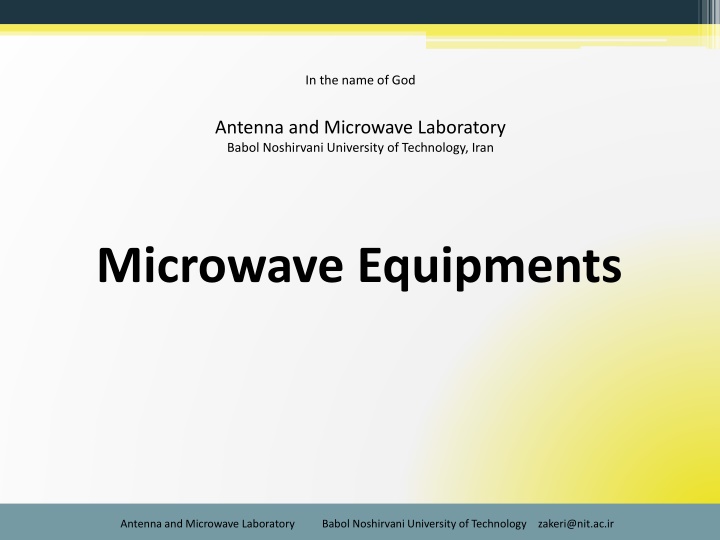 In the name of God

Antenna and Microwave Laboratory
Babol Noshirvani University of Technology, Iran

Microwave Equipments

Antenna and Microwave Laboratory Babol Noshirvani University of Technology zakeri@nit.ac.ir